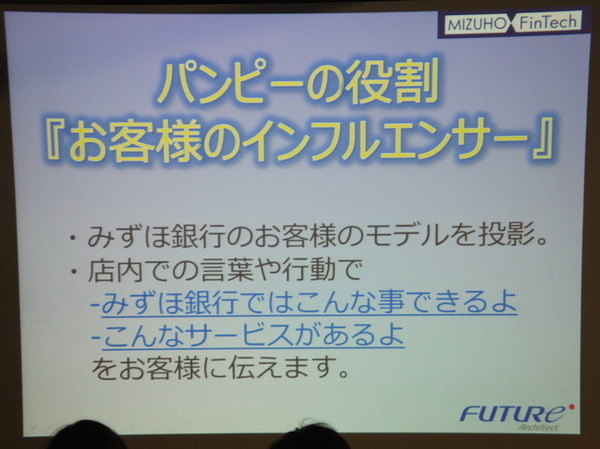 MIZUHO FinTech

パンピーの役割
『お客様のインフルエンサー』

・みずほ銀行のお客様のモデルを投影。
・店内での言葉や行動で
-みずほ銀行ではこんな事できるよ
-こんなサービスがあるよ
をお客様に伝えます。

FUTURe Architect